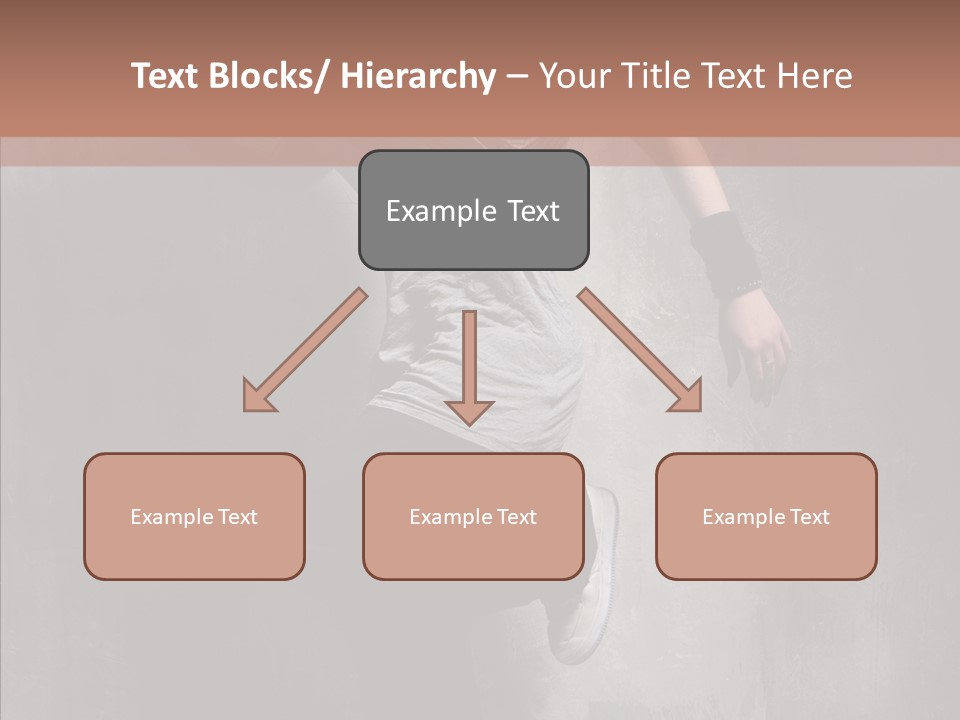 Text Blocks/ Hierarchy – Your Title Text Here

Example Text

Example Text

Example Text

Example Text